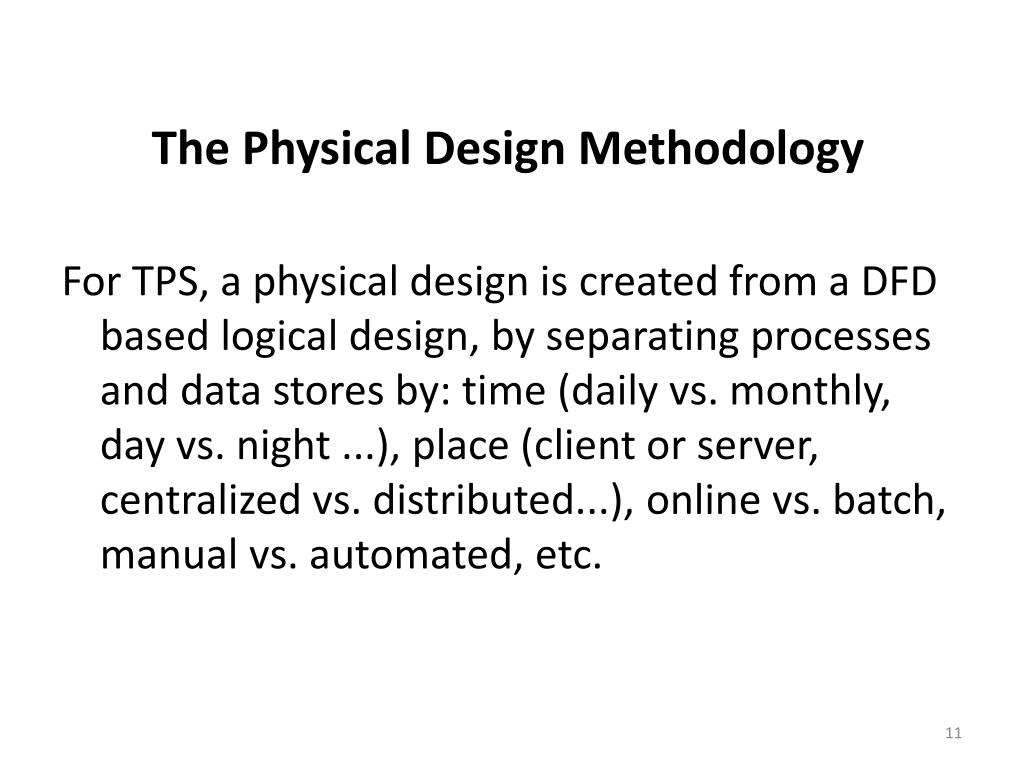 The Physical Design Methodology

For TPS, a physical design is created from a DFD based logical design, by separating processes and data stores by: time (daily vs. monthly, day vs. night ...), place (client or server, centralized vs. distributed...), online vs. batch, manual vs. automated, etc.

11